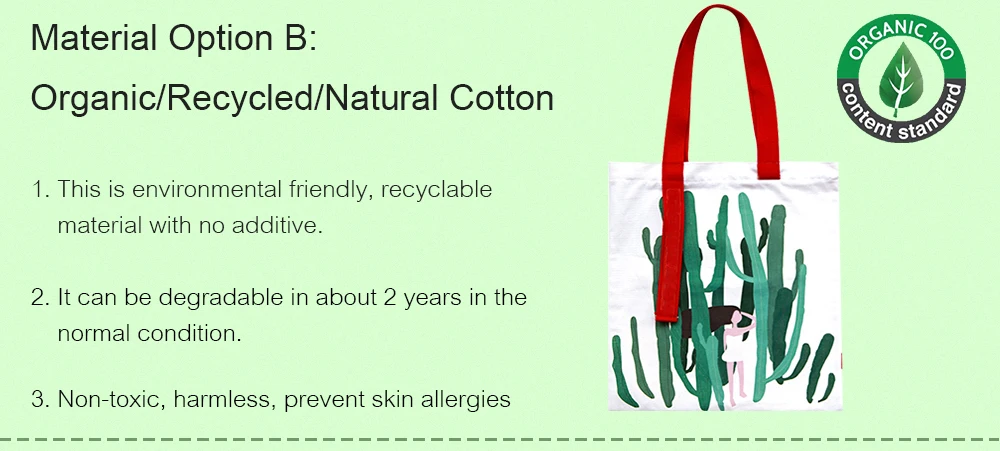 Material Option B:

Organic/Recycled/Natural Cotton

1. This is environmental friendly, recyclable material with no additive.

2. It can be degradable in about 2 years in the normal condition.

3. Non-toxic, harmless, prevent skin allergies

ORGANIC 100
content standard